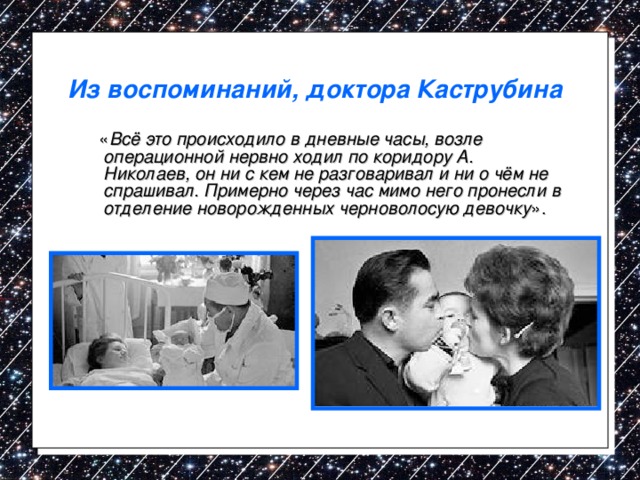 Из воспоминаний, доктора Каструбина

«Всё это происходило в дневные часы, возле операционной нервно ходил по коридору А. Николаев, он ни с кем не разговаривал и ни о чём не спрашивал. Примерно через час мимо него пронесли в отделение новорожденных черноволосую девочку».